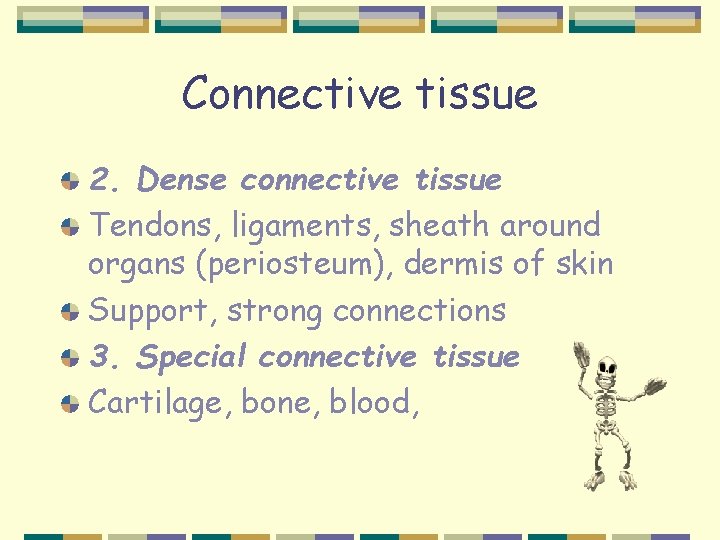 Connective tissue

2. Dense connective tissue

Tendons, ligaments, sheath around organs (periosteum), dermis of skin

Support, strong connections

3. Special connective tissue

Cartilage, bone, blood,